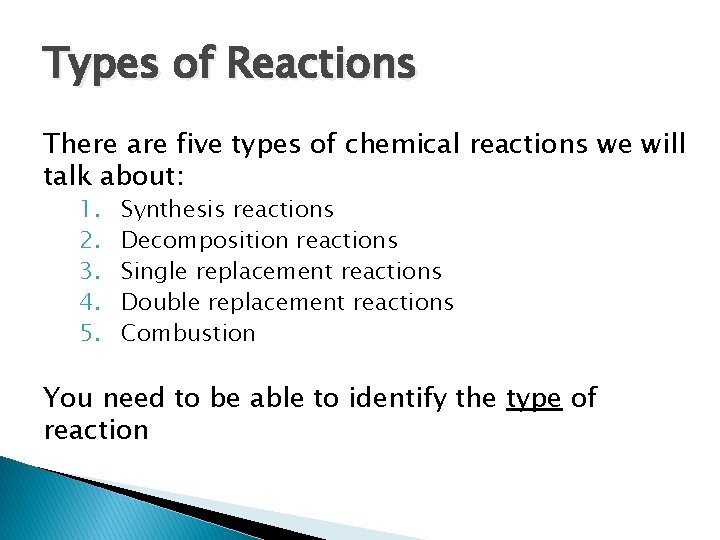 Types of Reactions

There are five types of chemical reactions we will talk about:

1. Synthesis reactions
2. Decomposition reactions
3. Single replacement reactions
4. Double replacement reactions
5. Combustion

You need to be able to identify the type of reaction